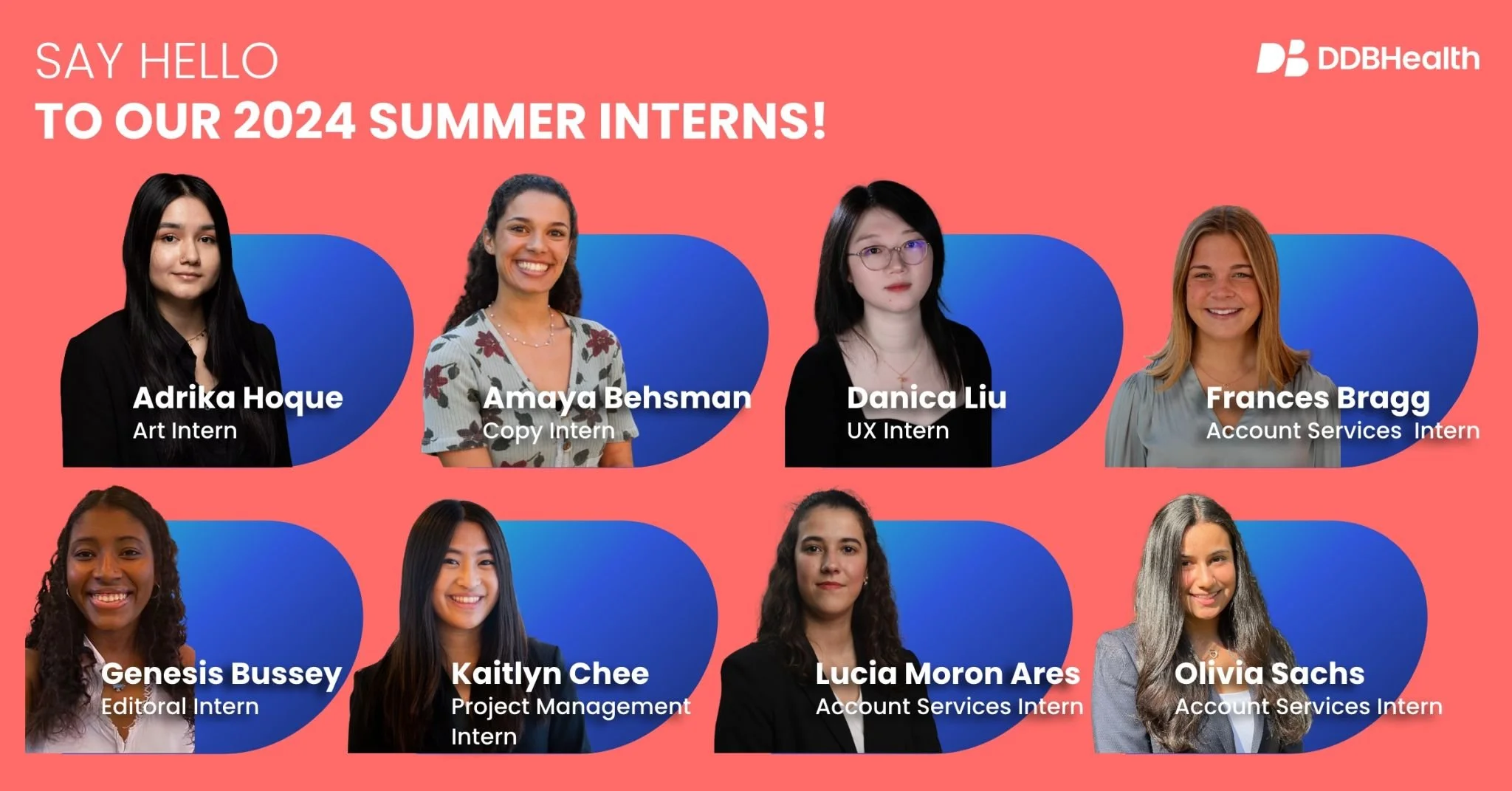 SAY HELLO
TO OUR 2024 SUMMER INTERNS!

DDBHealth

Adrika Hoque
Art Intern

Amaya Behsman
Copy Intern

Danica Liu
UX Intern

Frances Bragg
Account Services Intern

Genesis Bussey
Editoral Intern

Kaitlyn Chee
Project Management Intern

Lucia Moron Ares
Account Services Intern

Olivia Sachs
Account Services Intern